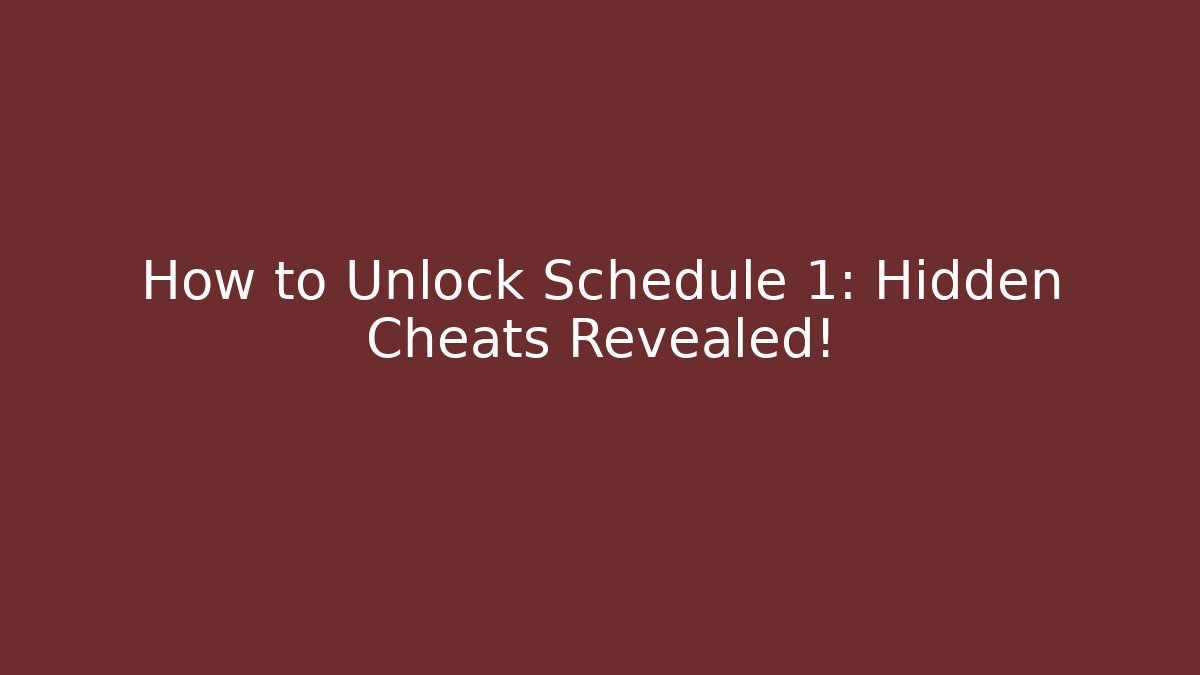 How to Unlock Schedule 1: Hidden Cheats Revealed!